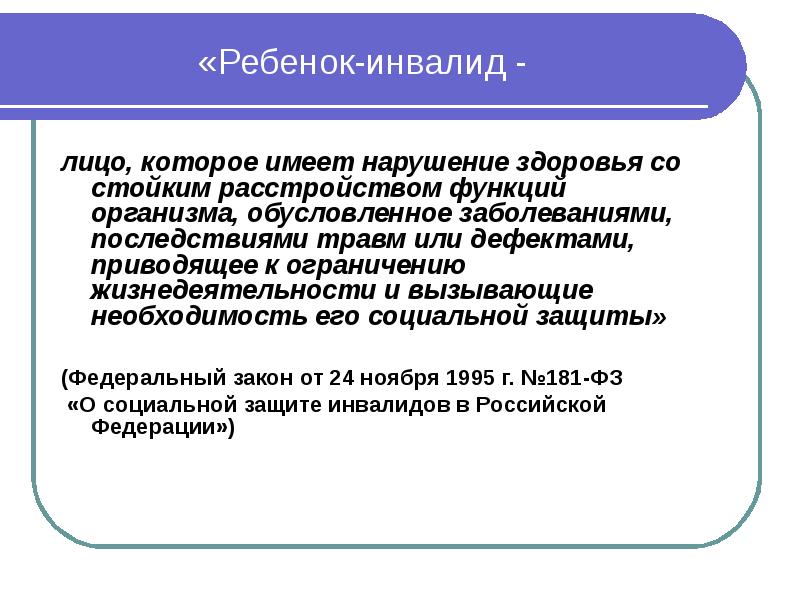 «Ребенок-инвалид -

лицо, которое имеет нарушение здоровья со стойким расстройством функций организма, обусловленное заболеваниями, последствиями травм или дефектами, приводящее к ограничению жизнедеятельности и вызывающие необходимость его социальной защиты»

(Федеральный закон от 24 ноября 1995 г. №181-ФЗ

«О социальной защите инвалидов в Российской Федерации»)